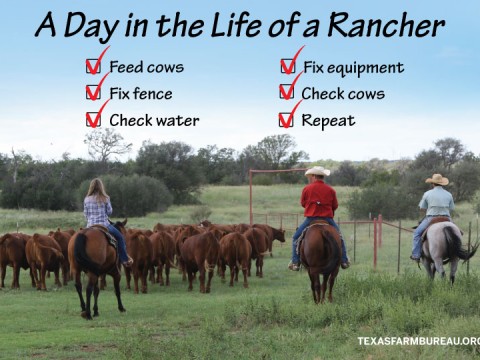 A Day in the Life of a Rancher

Feed cows
Fix fence
Check water

Fix equipment
Check cows
Repeat

TEXASFARMBUREAU.ORG